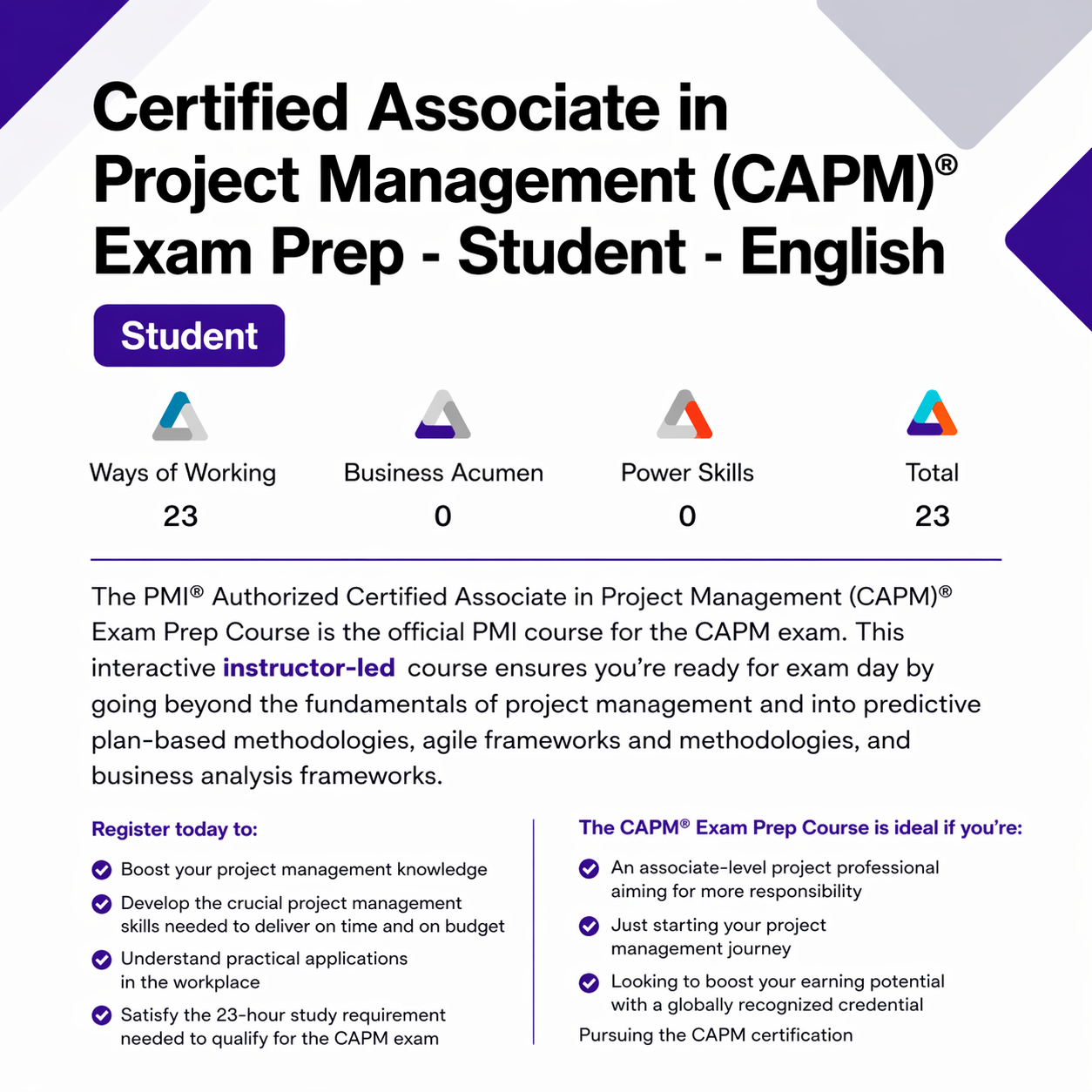 Certified Associate in Project Management (CAPM)® Exam Prep - Student - English

Student

| Ways of Working | Business Acumen | Power Skills | Total |
|---|---|---|---|
| 23 | 0 | 0 | 23 |

The PMI® Authorized Certified Associate in Project Management (CAPM)® Exam Prep Course is the official PMI course for the CAPM exam. This interactive instructor-led course ensures you're ready for exam day by going beyond the fundamentals of project management and into predictive plan-based methodologies, agile frameworks and methodologies, and business analysis frameworks.

Register today to:

Boost your project management knowledge

Develop the crucial project management skills needed to deliver on time and on budget

Understand practical applications in the workplace

Satisfy the 23-hour study requirement needed to qualify for the CAPM exam

The CAPM® Exam Prep Course is ideal if you're:

An associate-level project professional aiming for more responsibility

Just starting your project management journey

Looking to boost your earning potential with a globally recognized credential

Pursuing the CAPM certification